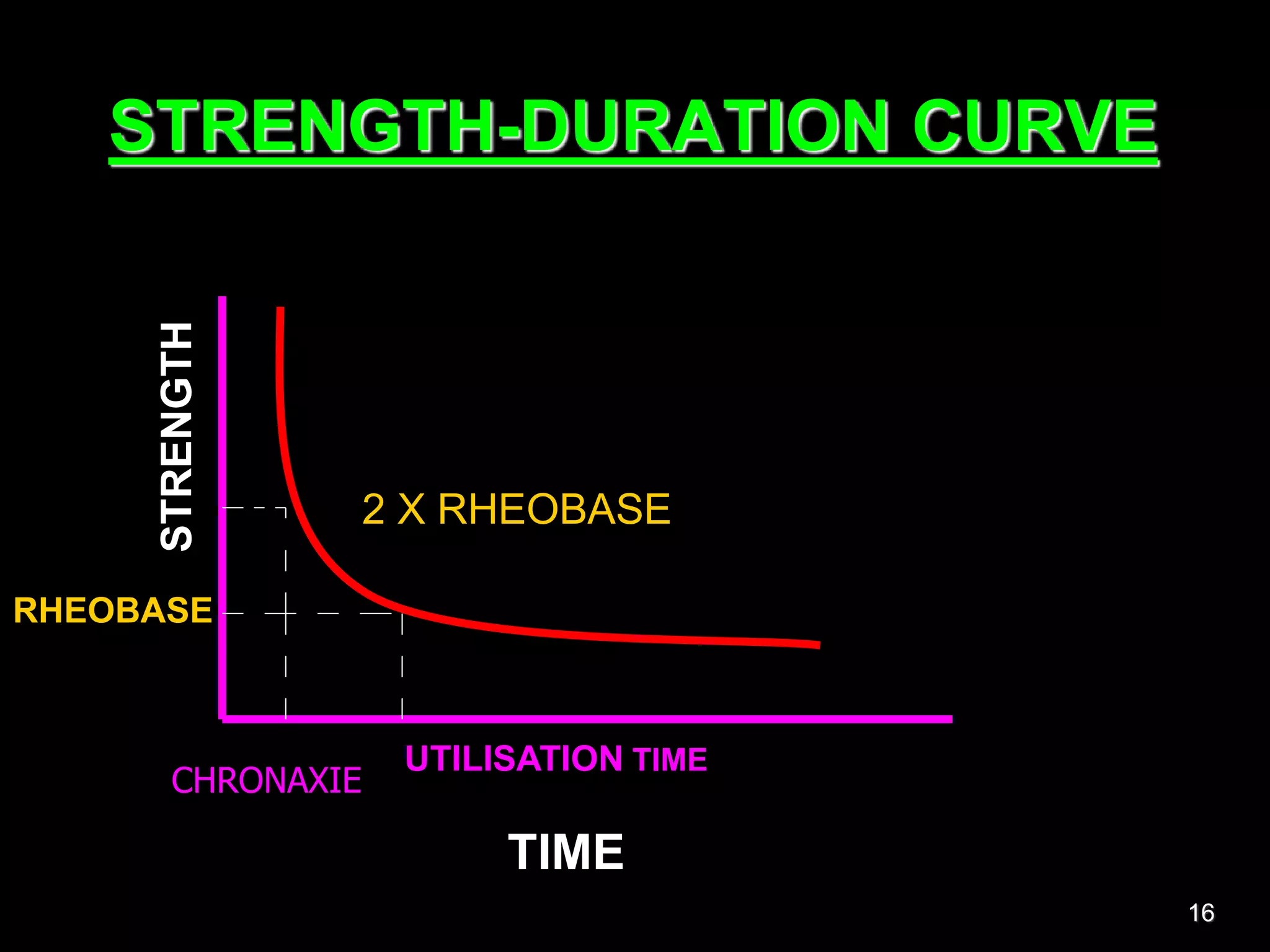 STRENGTH-DURATION CURVE

STRENGTH

2 X RHEOBASE

RHEOBASE

UTILISATION TIME

CHRONAXIE

TIME

16